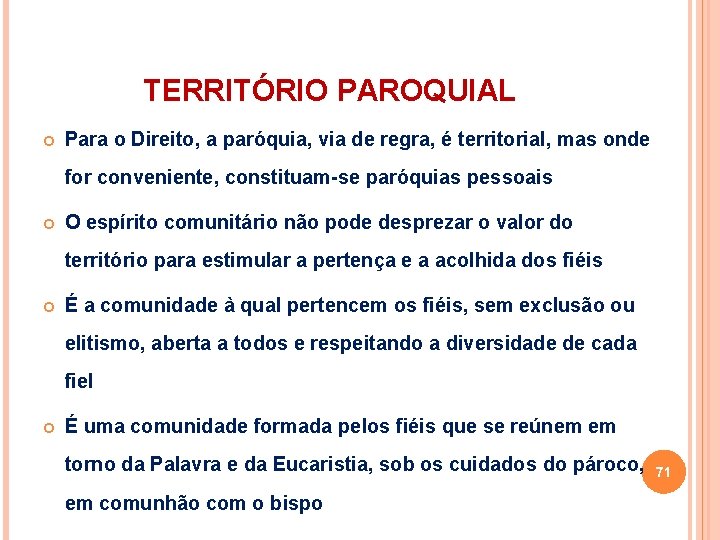 TERRITÓRIO PAROQUIAL

Para o Direito, a paróquia, via de regra, é territorial, mas onde for conveniente, constituam-se paróquias pessoais

O espírito comunitário não pode desprezar o valor do território para estimular a pertença e a acolhida dos fiéis

É a comunidade à qual pertencem os fiéis, sem exclusão ou elitismo, aberta a todos e respeitando a diversidade de cada fiel

É uma comunidade formada pelos fiéis que se reúnem em torno da Palavra e da Eucaristia, sob os cuidados do pároco, em comunhão com o bispo

71